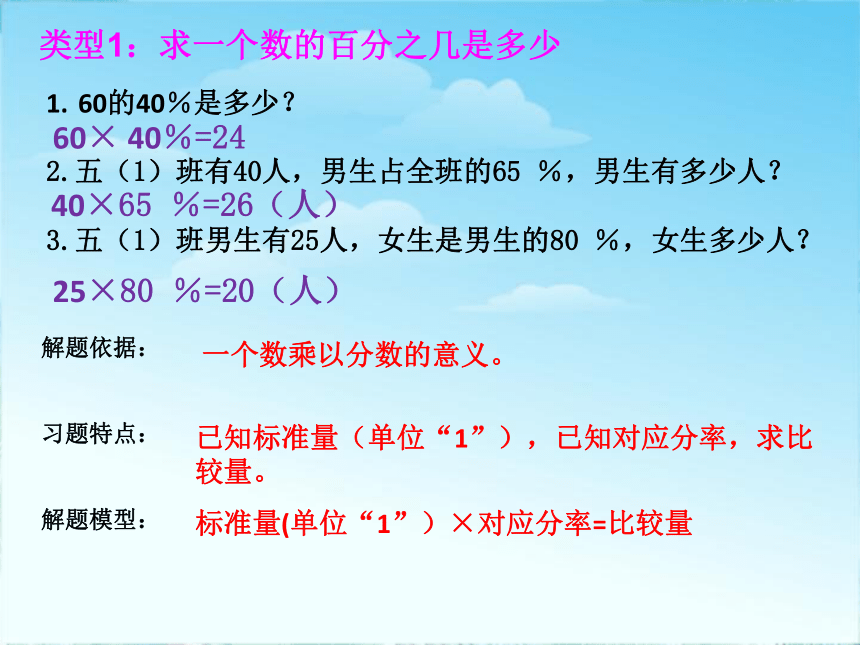 类型1：求一个数的百分之几是多少

1. 60的40％是多少？

60× 40％=24

2.五（1）班有40人，男生占全班的65 ％，男生有多少人？

40×65 ％=26（人）

3.五（1）班男生有25人，女生是男生的80 ％，女生多少人？

25×80 ％=20（人）

解题依据： 一个数乘以分数的意义。

习题特点： 已知标准量（单位“1”），已知对应分率，求比较量。

解题模型： 标准量(单位“1”）×对应分率=比较量